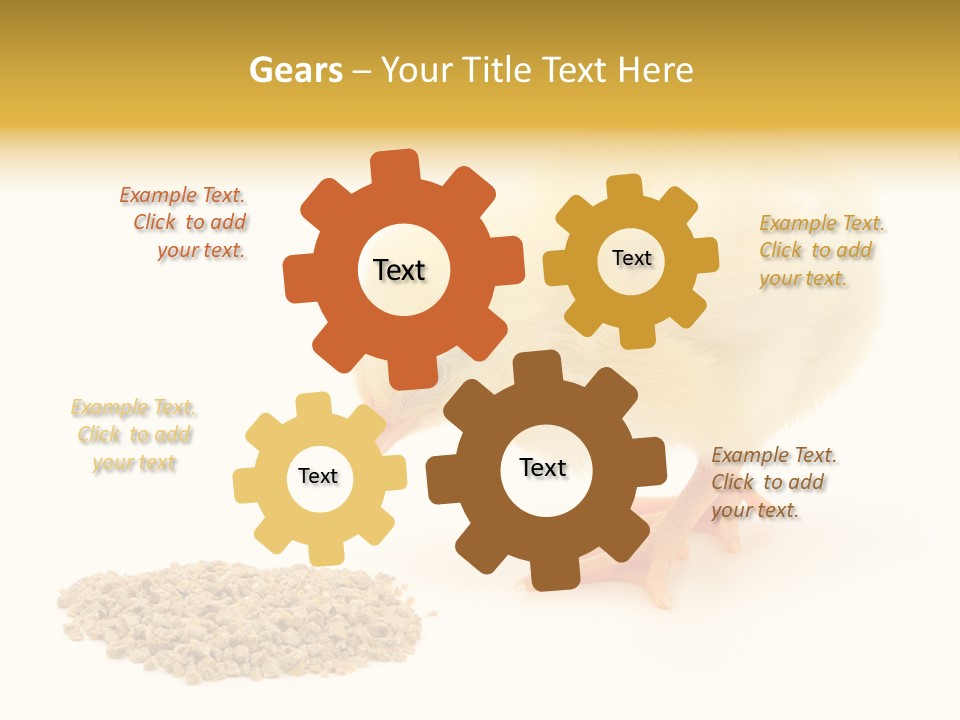 Gears – Your Title Text Here

Example Text. Click to add your text.

Text

Text

Example Text. Click to add your text.

Example Text. Click to add your text

Text

Text

Example Text. Click to add your text.